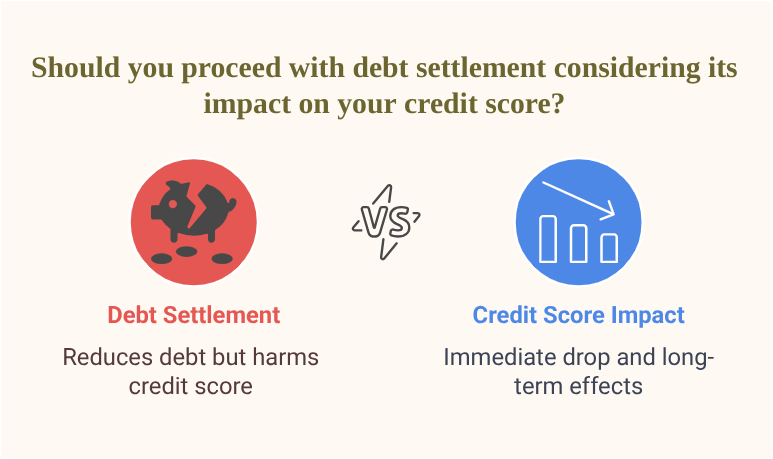 Should you proceed with debt settlement considering its impact on your credit score?

VS

Debt Settlement

Reduces debt but harms credit score

Credit Score Impact

Immediate drop and long-term effects